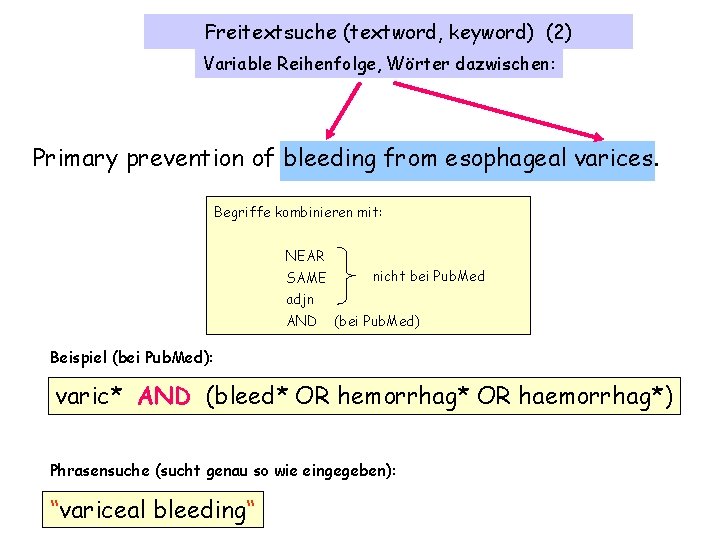 Freitextsuche (textword, keyword) (2)

Variable Reihenfolge, Wörter dazwischen:

Primary prevention of bleeding from esophageal varices.

Begriffe kombinieren mit:

NEAR
SAME
adjn
nicht bei PubMed
AND (bei PubMed)

Beispiel (bei PubMed):

varic* AND (bleed* OR hemorrhag* OR haemorrhag*)

Phrasensuche (sucht genau so wie eingegeben):

"variceal bleeding"